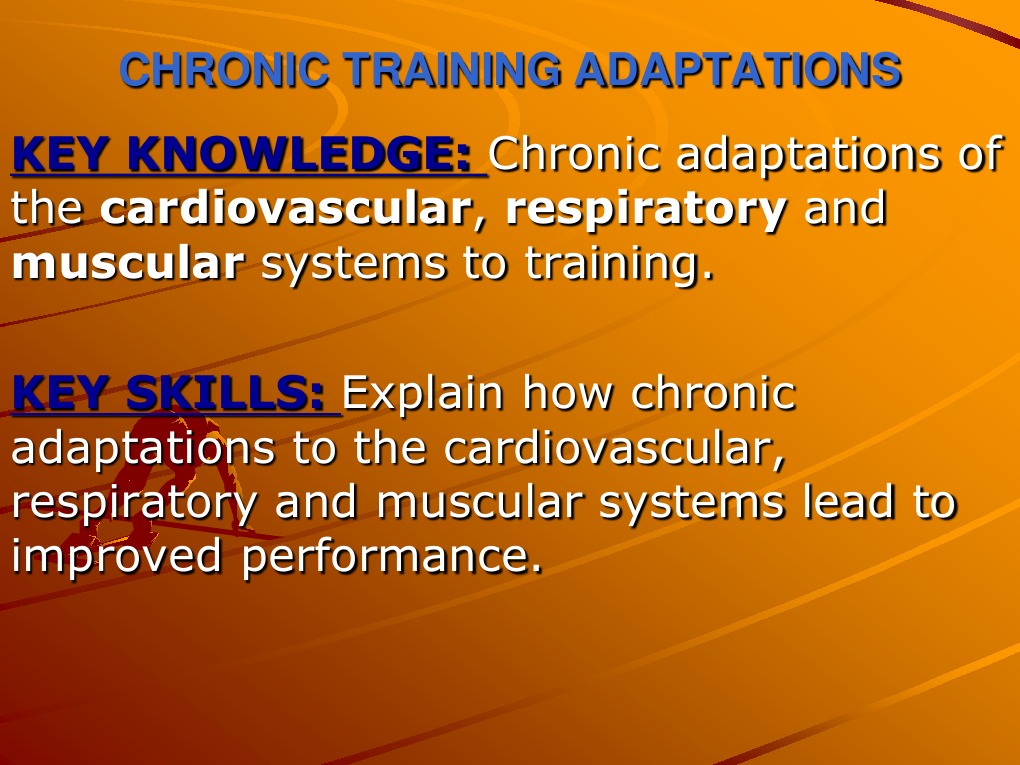 CHRONIC TRAINING ADAPTATIONS

KEY KNOWLEDGE: Chronic adaptations of the cardiovascular, respiratory and muscular systems to training.

KEY SKILLS: Explain how chronic adaptations to the cardiovascular, respiratory and muscular systems lead to improved performance.